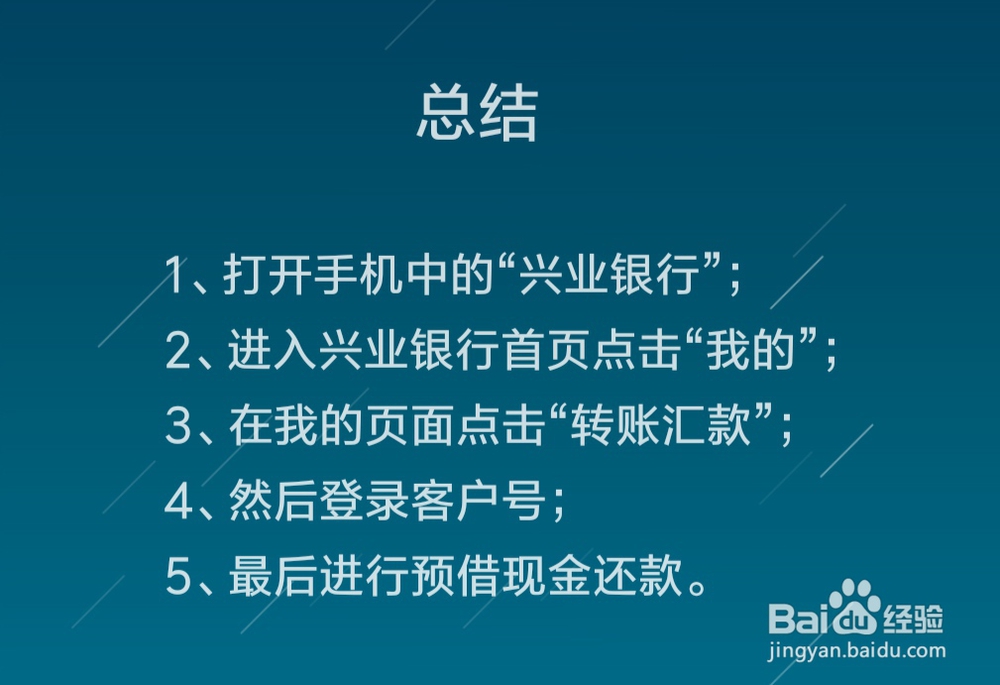 总结

1、打开手机中的“兴业银行”；

2、进入兴业银行首页点击“我的”；

3、在我的页面点击“转账汇款”；

4、然后登录客户号；

5、最后进行预借现金还款。

Baidu经验
jingyan.baidu.com